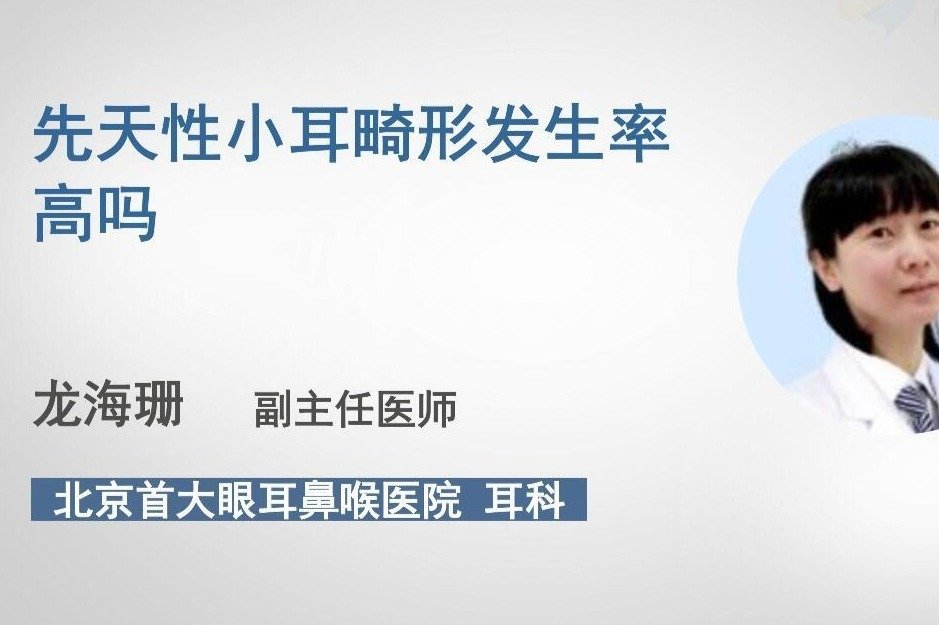 先天性小耳畸形发生率高吗

龙海珊 副主任医师

北京首大眼耳鼻喉医院 耳科